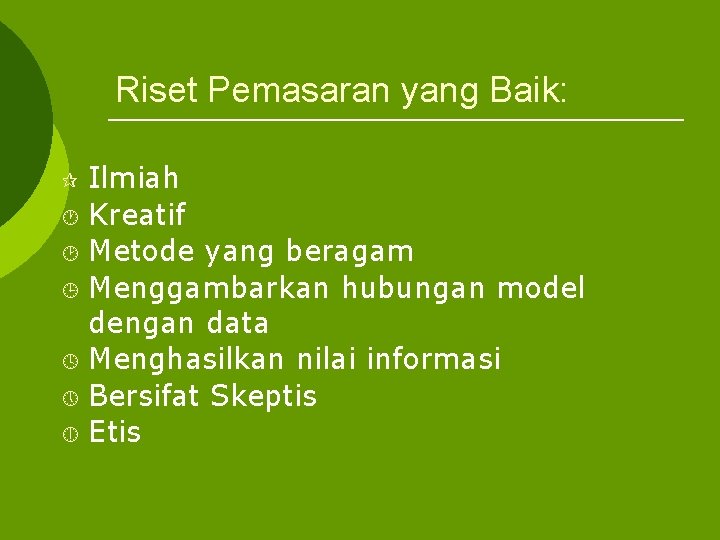 Riset Pemasaran yang Baik:

Ilmiah
Kreatif
Metode yang beragam
Menggambarkan hubungan model dengan data
Menghasilkan nilai informasi
Bersifat Skeptis
Etis